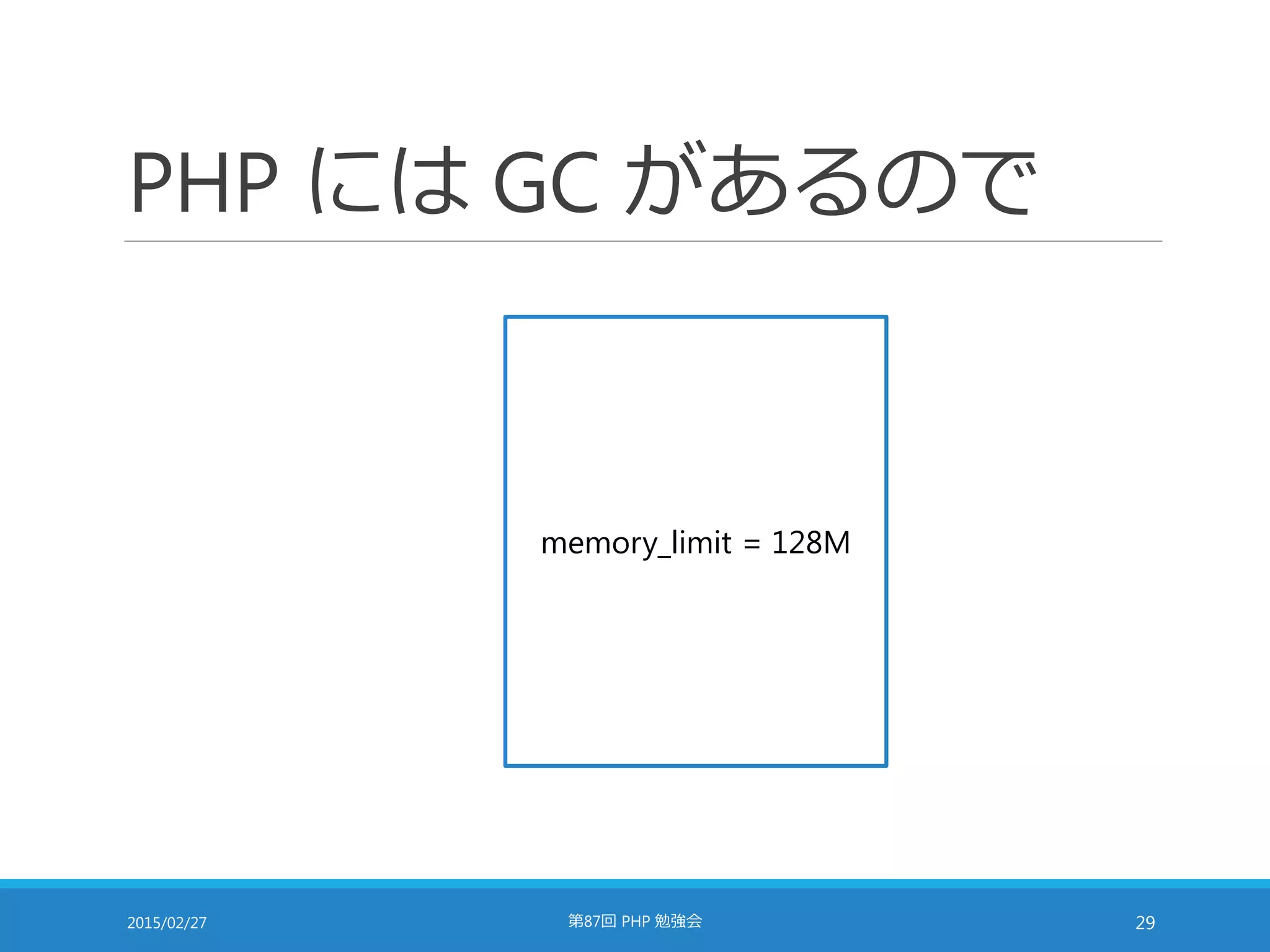 PHP には GC があるので

memory_limit = 128M

2015/02/27

第87回 PHP 勉強会

29